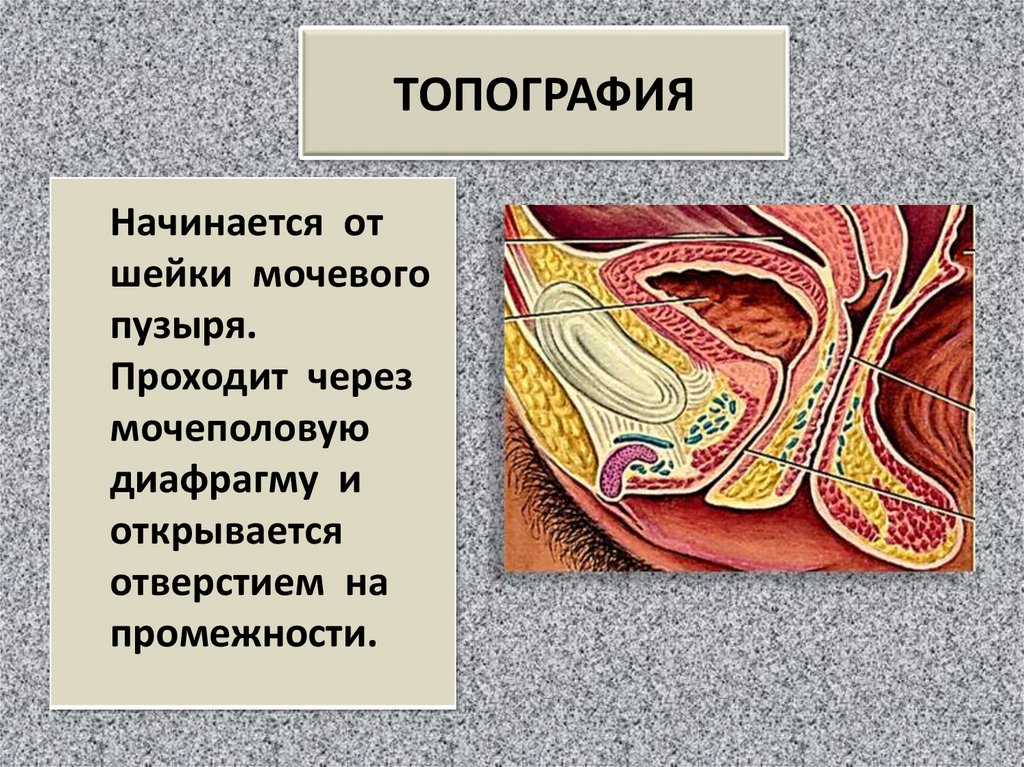 ТОПОГРАФИЯ

Начинается от шейки мочевого пузыря. Проходит через мочеполовую диафрагму и открывается отверстием на промежности.